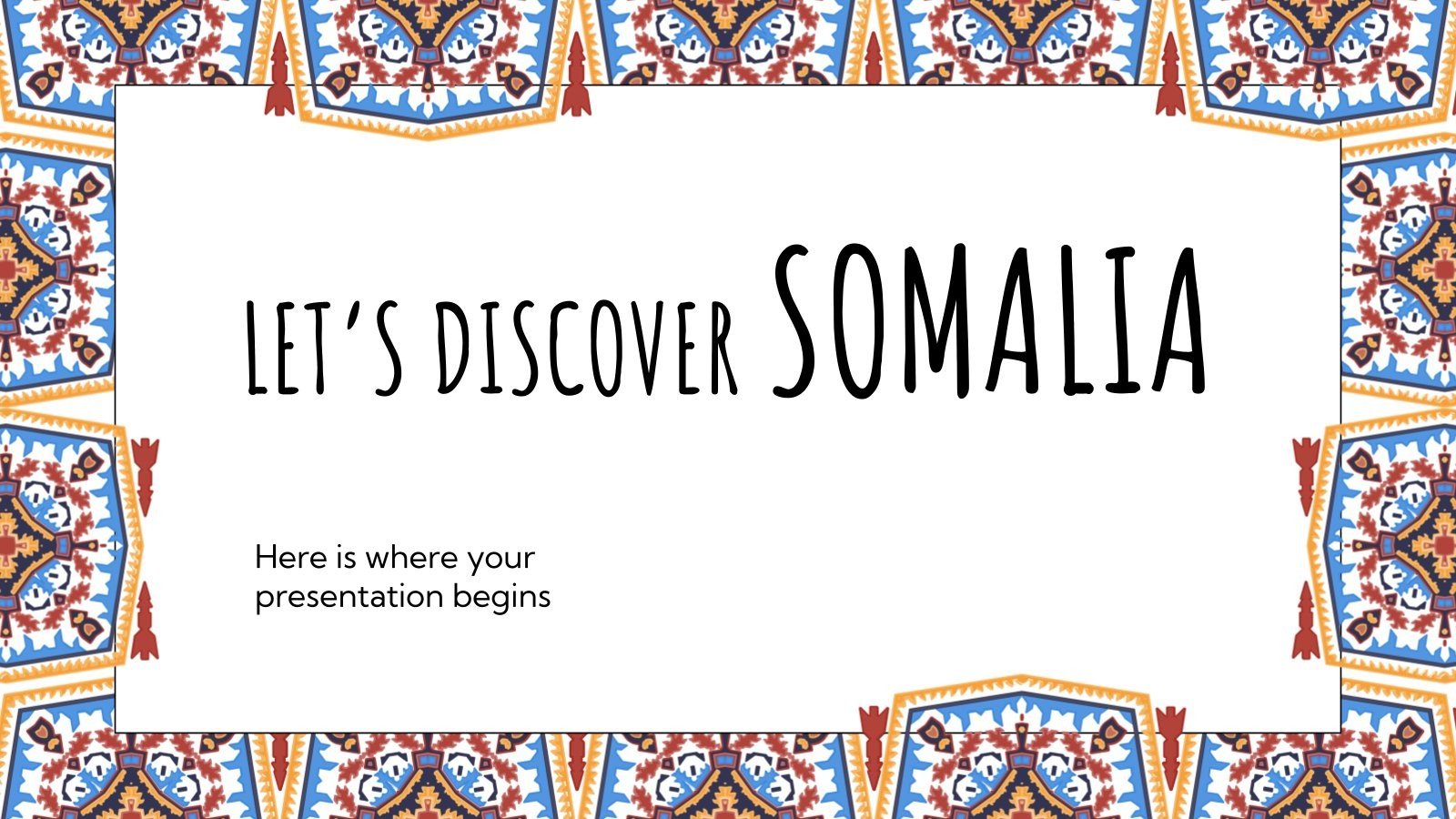 LET'S DISCOVER SOMALIA

Here is where your presentation begins